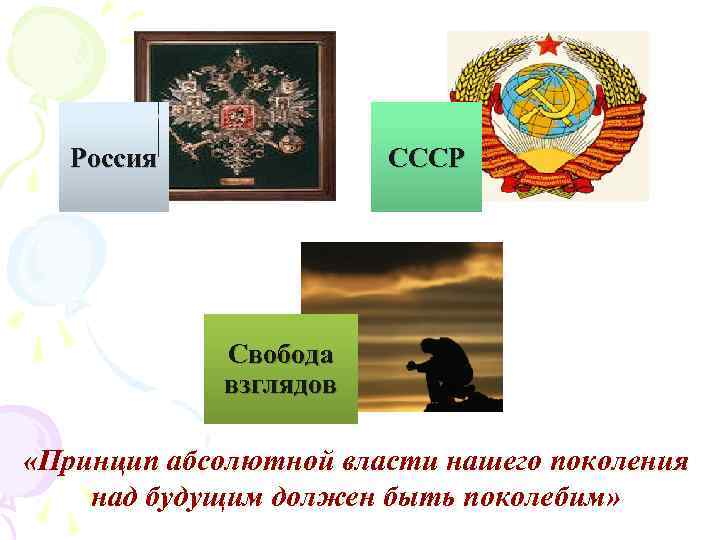 Россия

СССР

Свобода взглядов

«Принцип абсолютной власти нашего поколения над будущим должен быть поколебим»